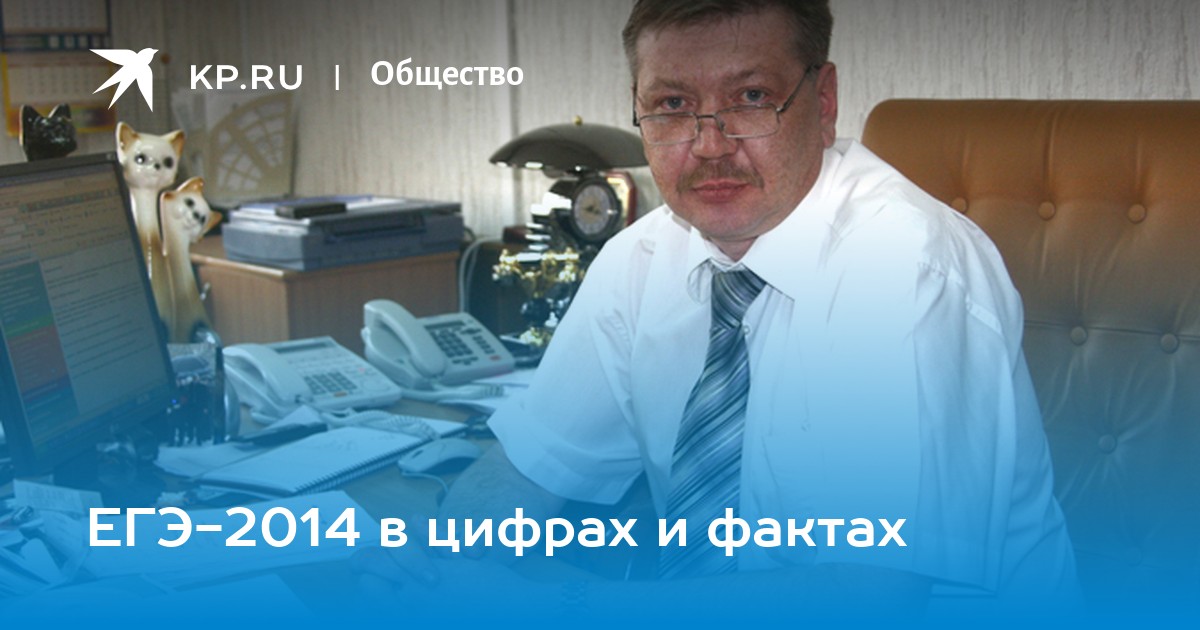 KP.RU | Общество

ЕГЭ-2014 в цифрах и фактах